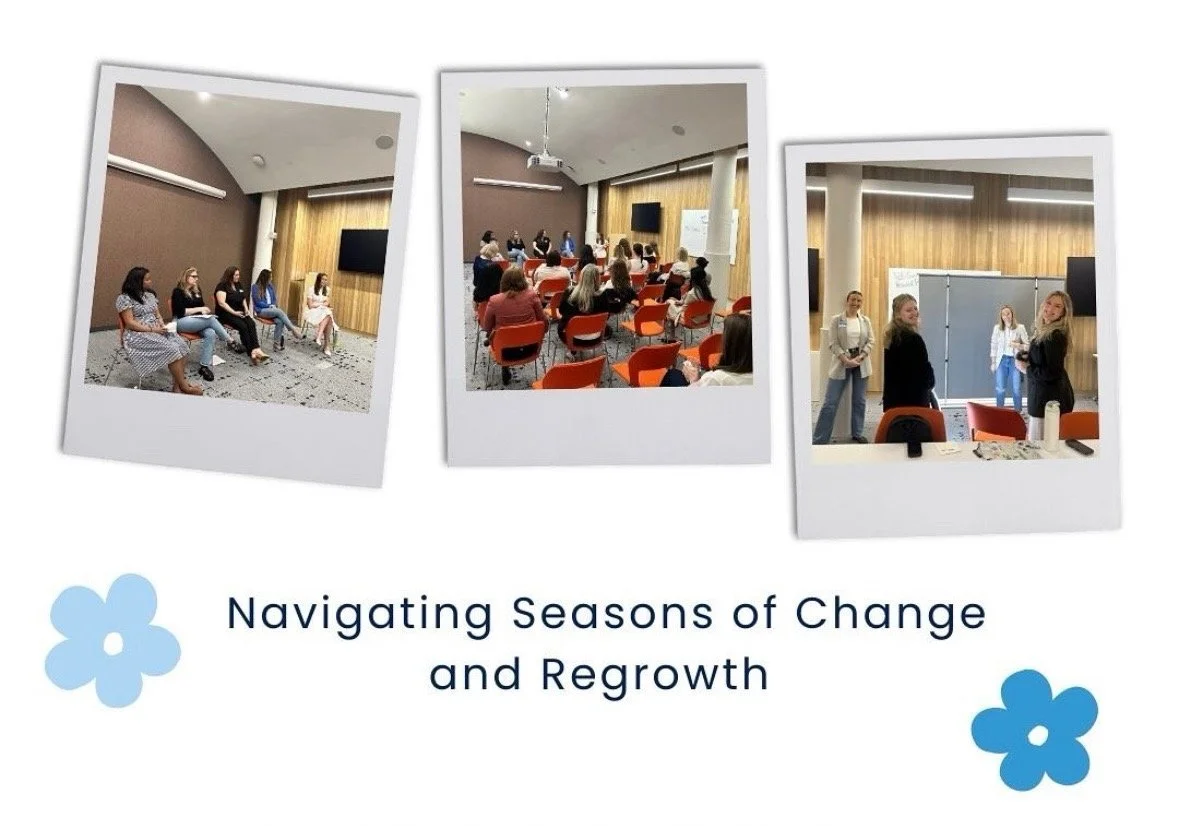 Navigating Seasons of Change and Regrowth